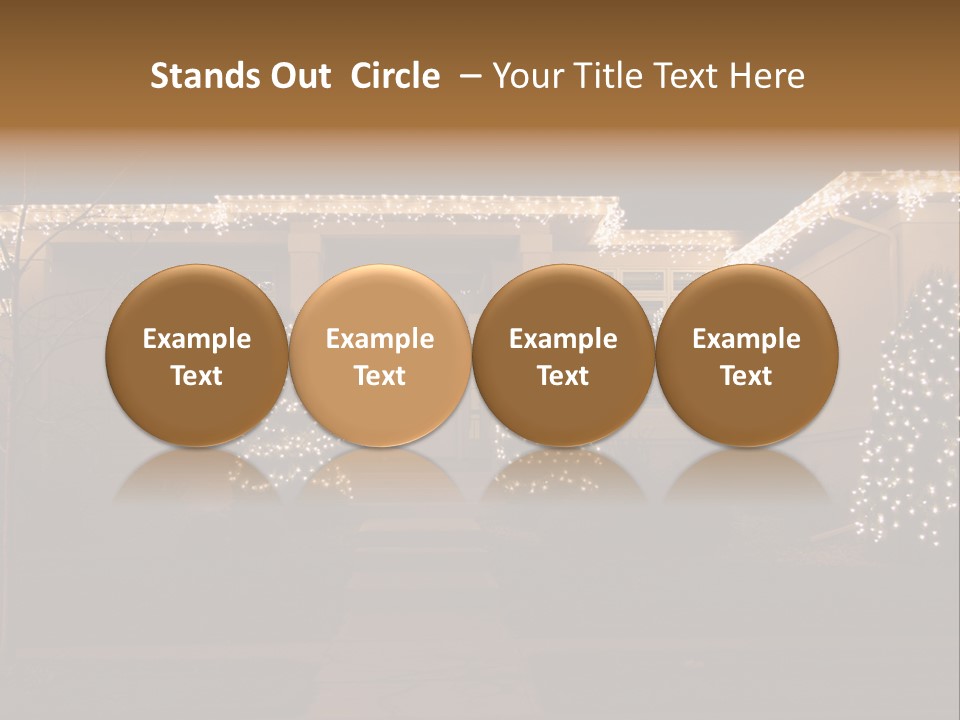 Stands Out Circle – Your Title Text Here

Example Text

Example Text

Example Text

Example Text